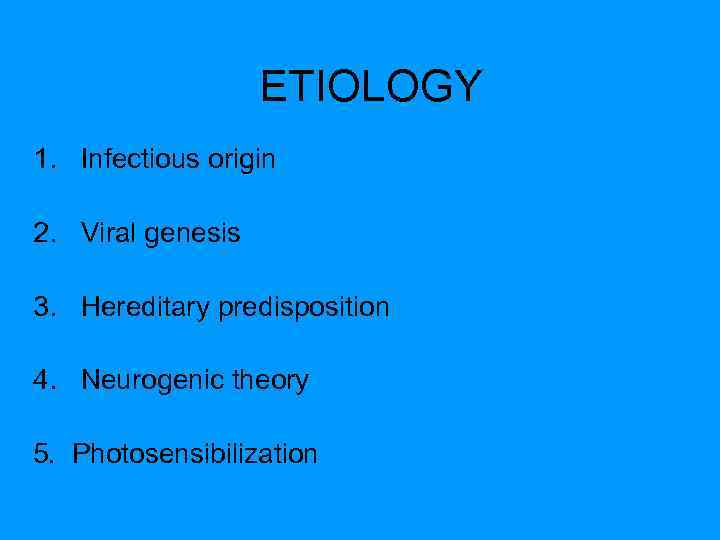 ETIOLOGY

1. Infectious origin

2. Viral genesis

3. Hereditary predisposition

4. Neurogenic theory

5. Photosensibilization